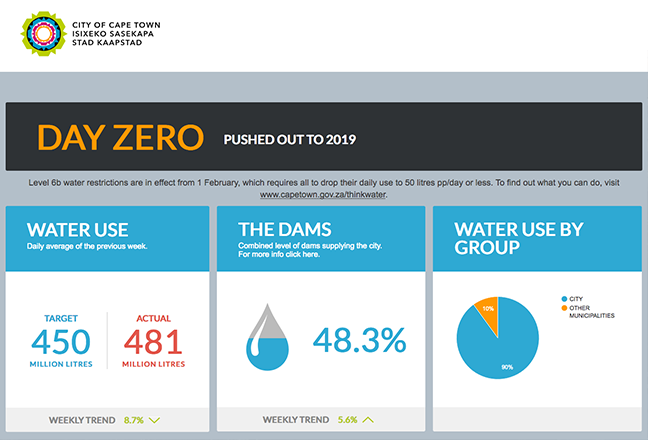 CITY OF CAPE TOWN
ISIXEKO SASEKAPA
STAD KAAPSTAD

DAY ZERO PUSHED OUT TO 2019

Level 6b water restrictions are in effect from 1 February, which requires all to drop their daily use to 50 litres pp/day or less. To find out what you can do, visit www.capetown.gov.za/thinkwater.

WATER USE
Daily average of the previous week.

TARGET
450
MILLION LITRES

ACTUAL
481
MILLION LITRES

WEEKLY TREND 8.7%

THE DAMS
Combined level of dams supplying the city. For more info click here.

48.3%

WEEKLY TREND 5.6%

WATER USE BY GROUP

CITY
OTHER MUNICIPALITIES

10%
90%